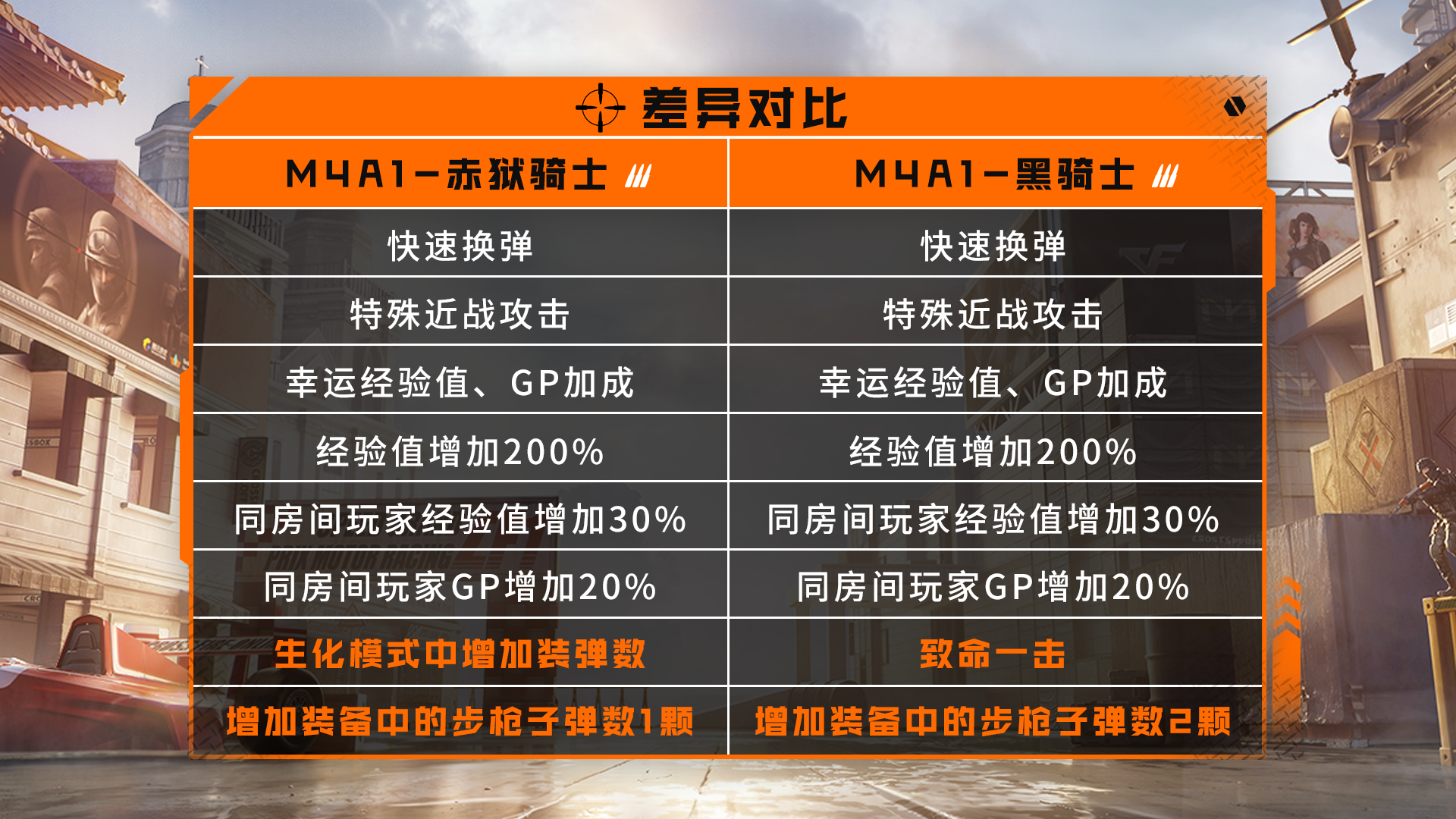 差异对比

| M4A1-赤狱骑士 | M4A1-黑骑士 |
|---|---|
| 快速换弹 | 快速换弹 |
| 特殊近战攻击 | 特殊近战攻击 |
| 幸运经验值、GP加成 | 幸运经验值、GP加成 |
| 经验值增加200% | 经验值增加200% |
| 同房间玩家经验值增加30% | 同房间玩家经验值增加30% |
| 同房间玩家GP增加20% | 同房间玩家GP增加20% |
| 生化模式中增加装弹数 | 致命一击 |
| 增加装备中的步枪子弹数1颗 | 增加装备中的步枪子弹数2颗 |